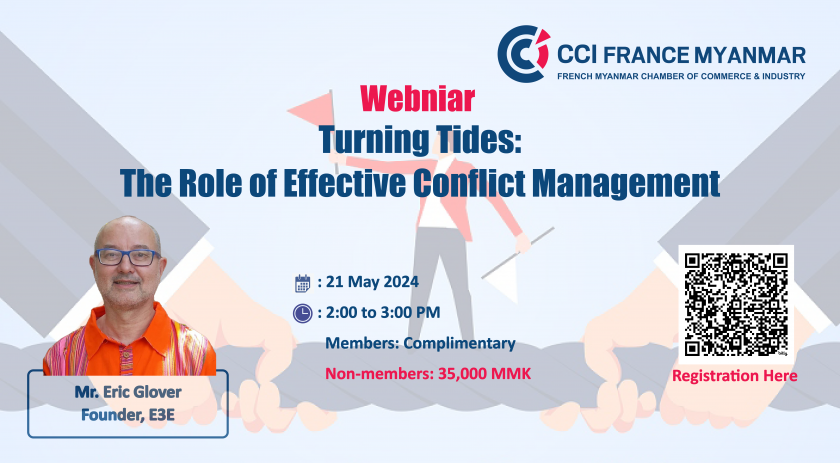 CCI FRANCE MYANMAR
FRENCH MYANMAR CHAMBER OF COMMERCE & INDUSTRY

Webniar
Turning Tides:
The Role of Effective Conflict Management

: 21 May 2024
: 2:00 to 3:00 PM
Members: Complimentary
Non-members: 35,000 MMK

Mr. Eric Glover
Founder, E3E

Registration Here